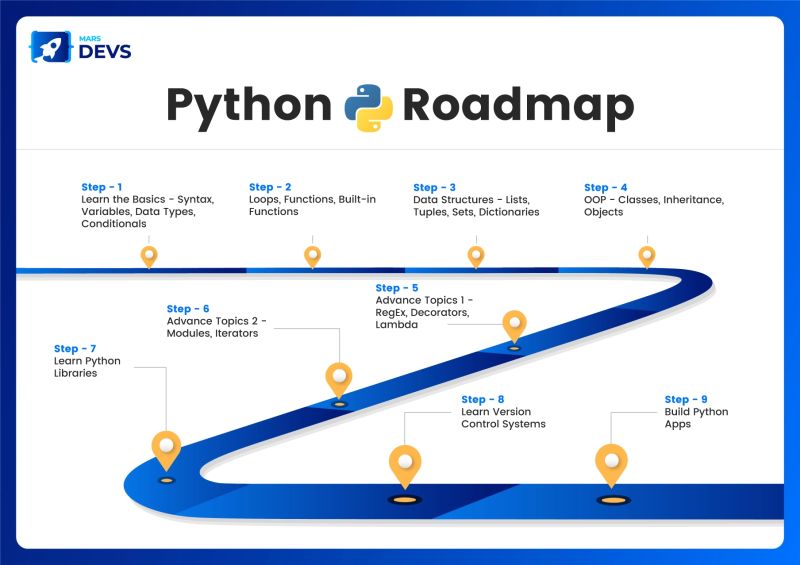 MARS DEVS

Python Roadmap

Step - 1
Learn the Basics - Syntax, Variables, Data Types, Conditionals

Step - 2
Loops, Functions, Built-in Functions

Step - 3
Data Structures - Lists, Tuples, Sets, Dictionaries

Step - 4
OOP - Classes, Inheritance, Objects

Step - 5
Advance Topics 1 - RegEx, Decorators, Lambda

Step - 6
Advance Topics 2 - Modules, Iterators

Step - 7
Learn Python Libraries

Step - 8
Learn Version Control Systems

Step - 9
Build Python Apps